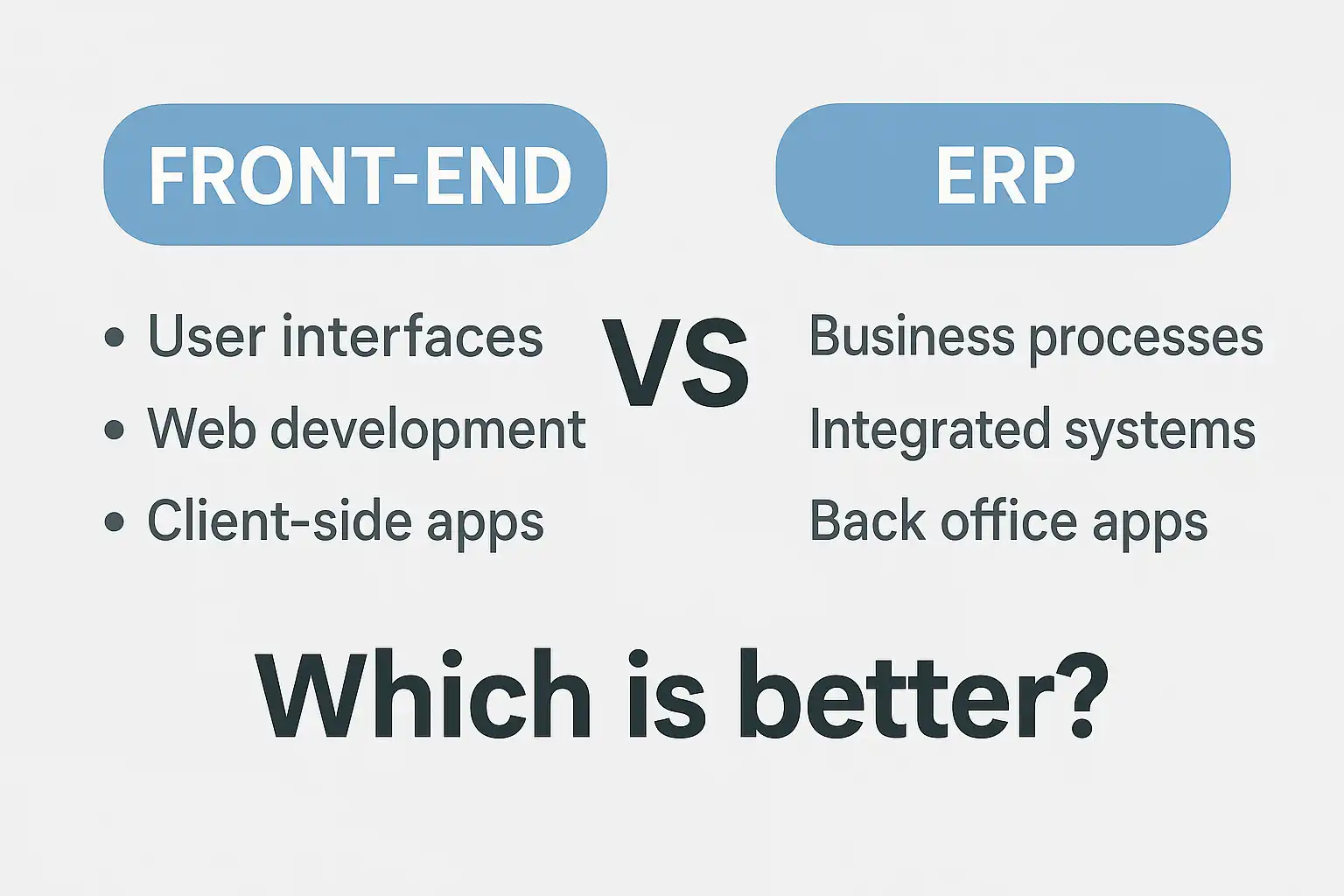 FRONT-END

• User interfaces
• Web development
• Client-side apps

VS

ERP

Business processes
Integrated systems
Back office apps

Which is better?